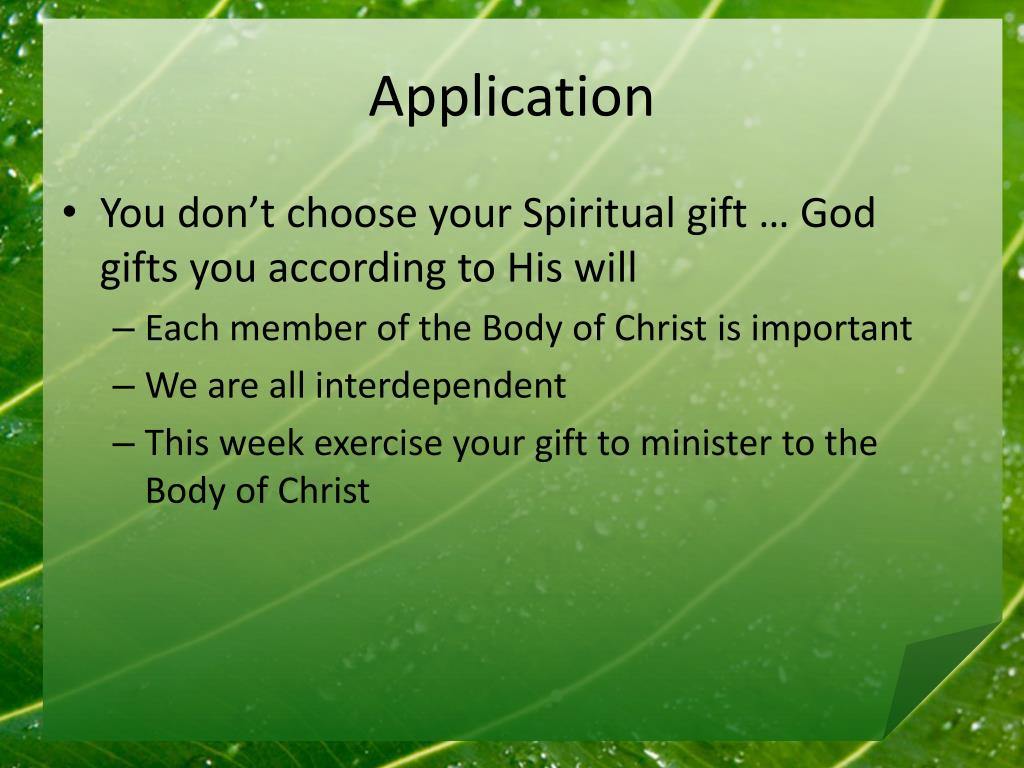 Application

• You don’t choose your Spiritual gift … God gifts you according to His will
– Each member of the Body of Christ is important
– We are all interdependent
– This week exercise your gift to minister to the Body of Christ